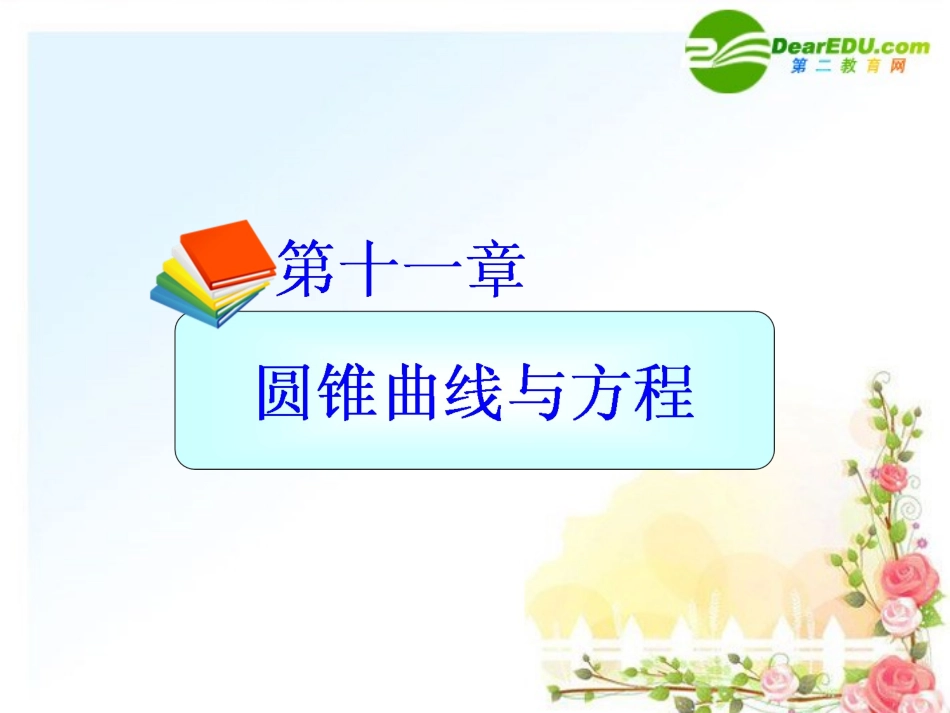 DearEDU.com
第二教育网

第十一章

圆锥曲线与方程